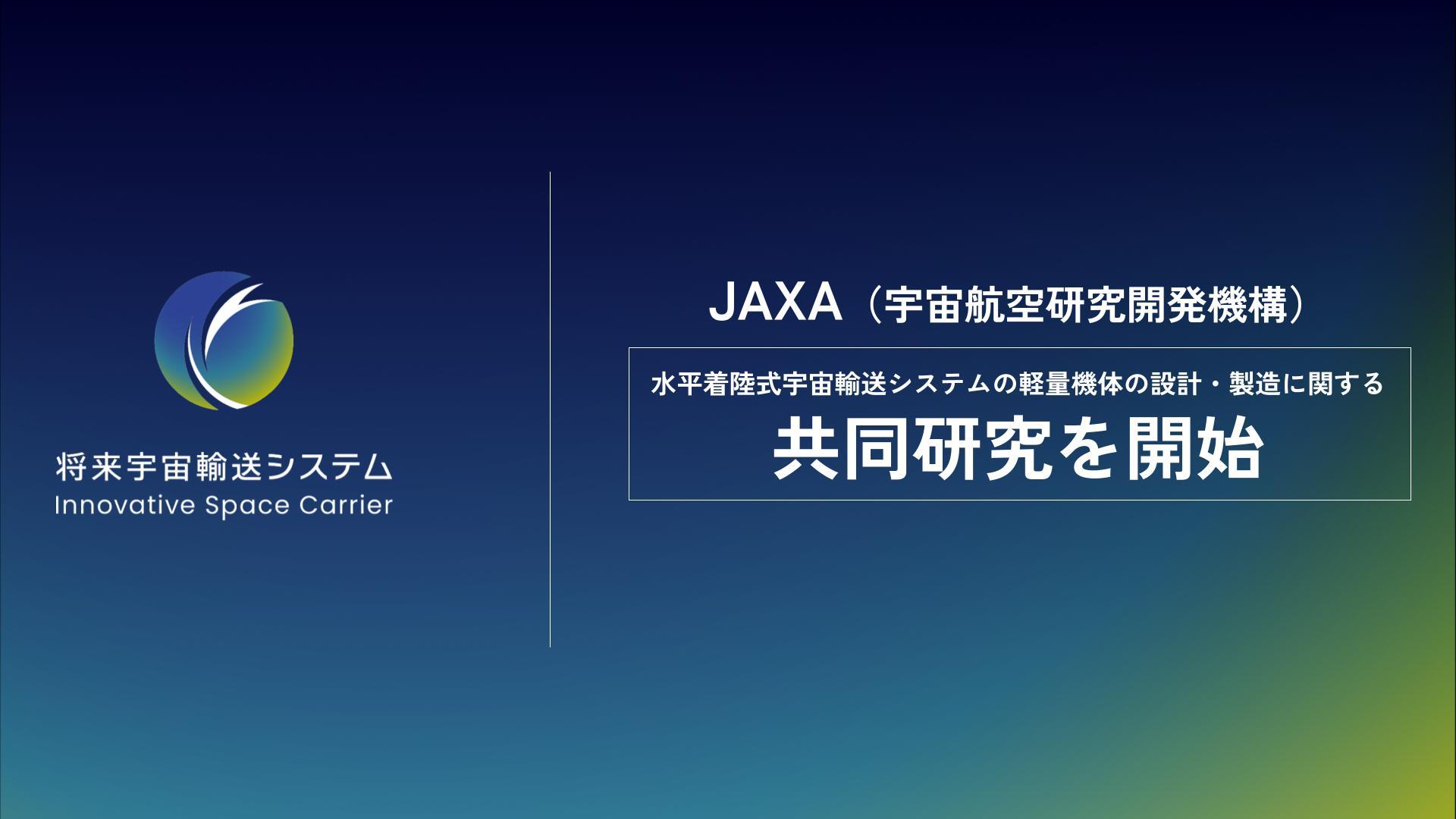 将来宇宙輸送システム
Innovative Space Carrier

JAXA（宇宙航空研究開発機構）

水平着陸式宇宙輸送システムの軽量機体の設計・製造に関する
共同研究を開始